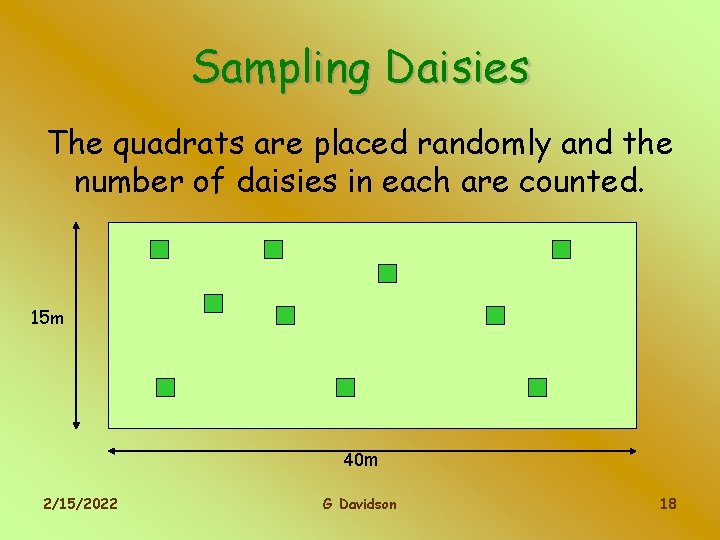 Sampling Daisies

The quadrats are placed randomly and the number of daisies in each are counted.

15m

40m

2/15/2022

G Davidson

18